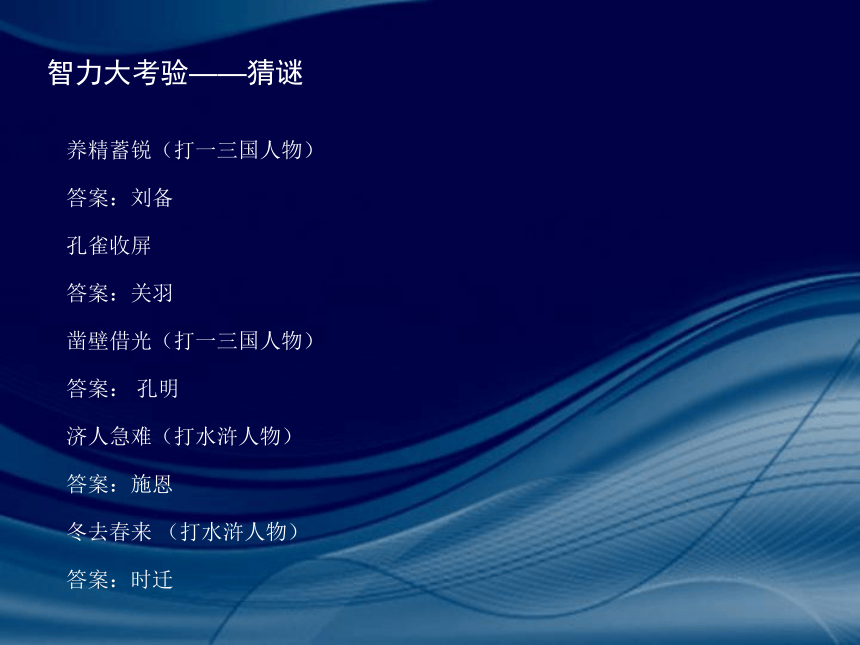 智力大考验——猜谜

养精蓄锐（打一三国人物）

答案：刘备

孔雀收屏

答案：关羽

凿壁借光（打一三国人物）

答案： 孔明

济人急难（打水浒人物）

答案：施恩

冬去春来 （打水浒人物）

答案：时迁